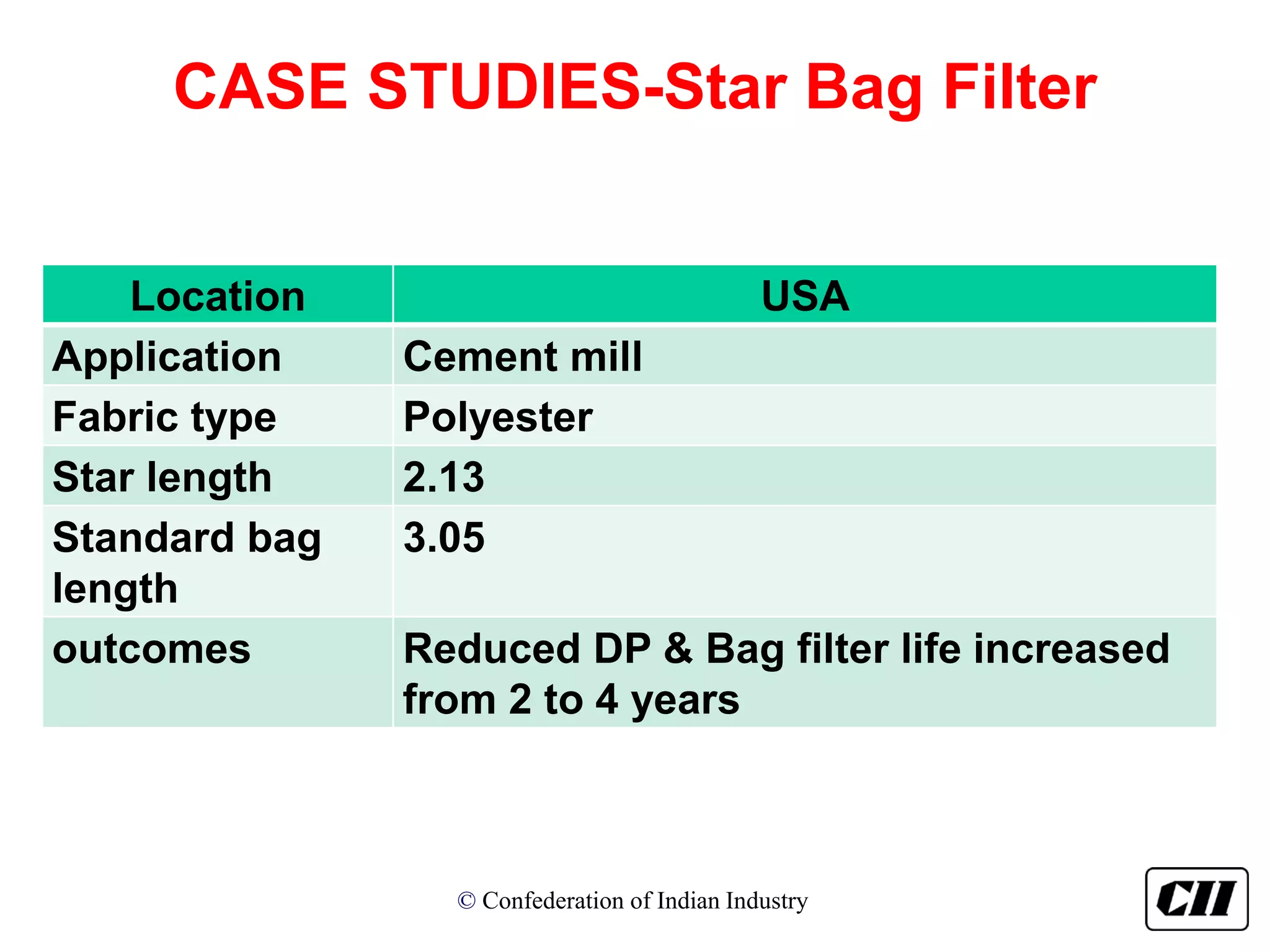 CASE STUDIES-Star Bag Filter

| Location | USA |
|---|---|
| Application | Cement mill |
| Fabric type | Polyester |
| Star length | 2.13 |
| Standard bag length | 3.05 |
| outcomes | Reduced DP & Bag filter life increased from 2 to 4 years |

© Confederation of Indian Industry

CII